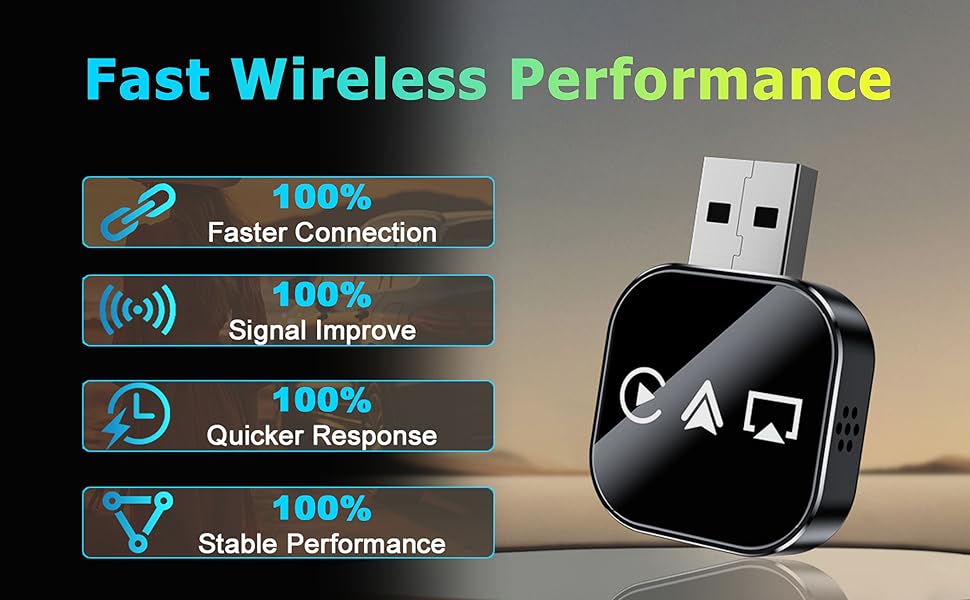 Fast Wireless Performance

100%
Faster Connection

100%
Signal Improve

100%
Quicker Response

100%
Stable Performance